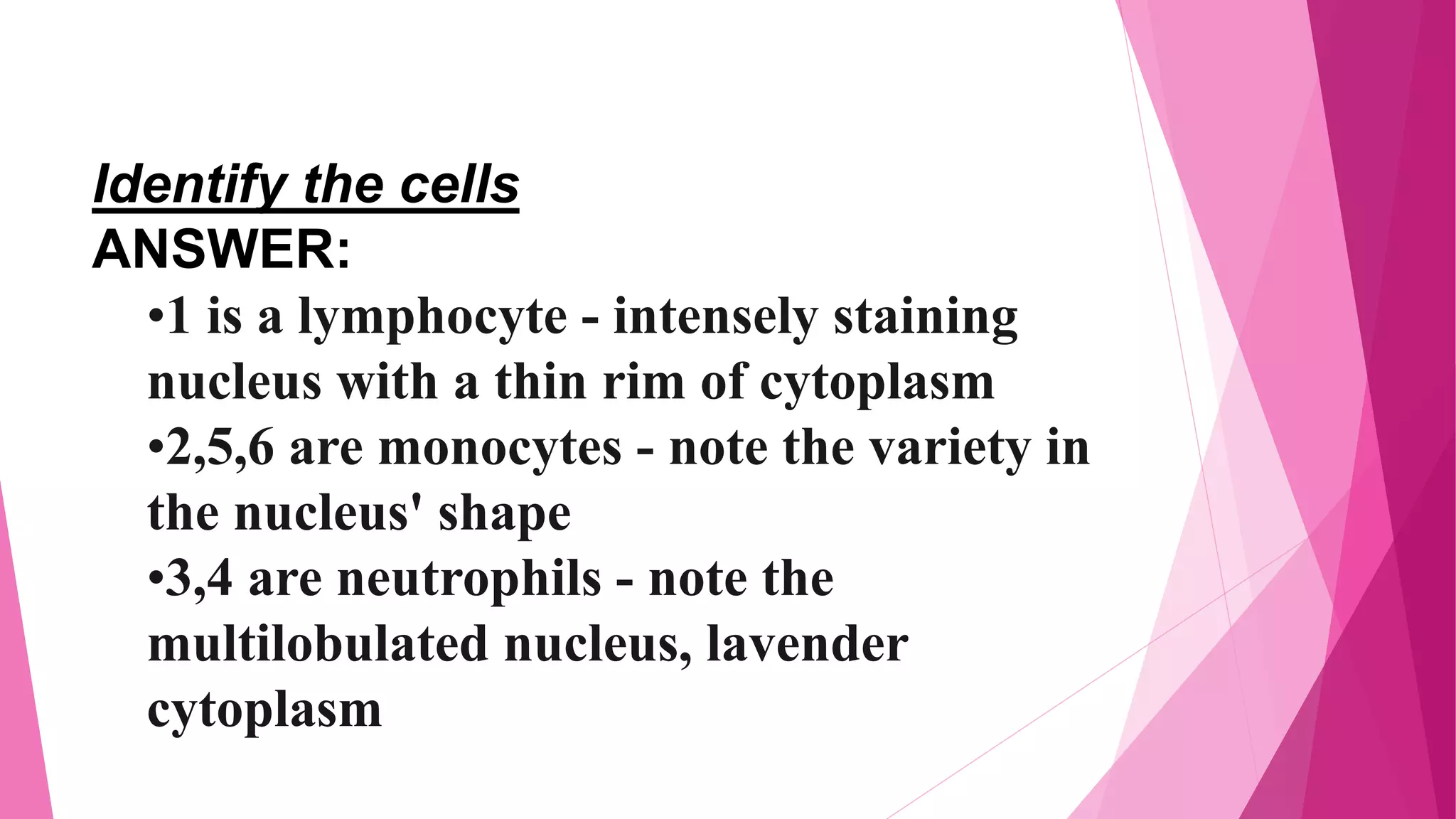 Identify the cells
ANSWER:

•1 is a lymphocyte - intensely staining nucleus with a thin rim of cytoplasm
•2,5,6 are monocytes - note the variety in the nucleus' shape
•3,4 are neutrophils - note the multilobulated nucleus, lavender cytoplasm